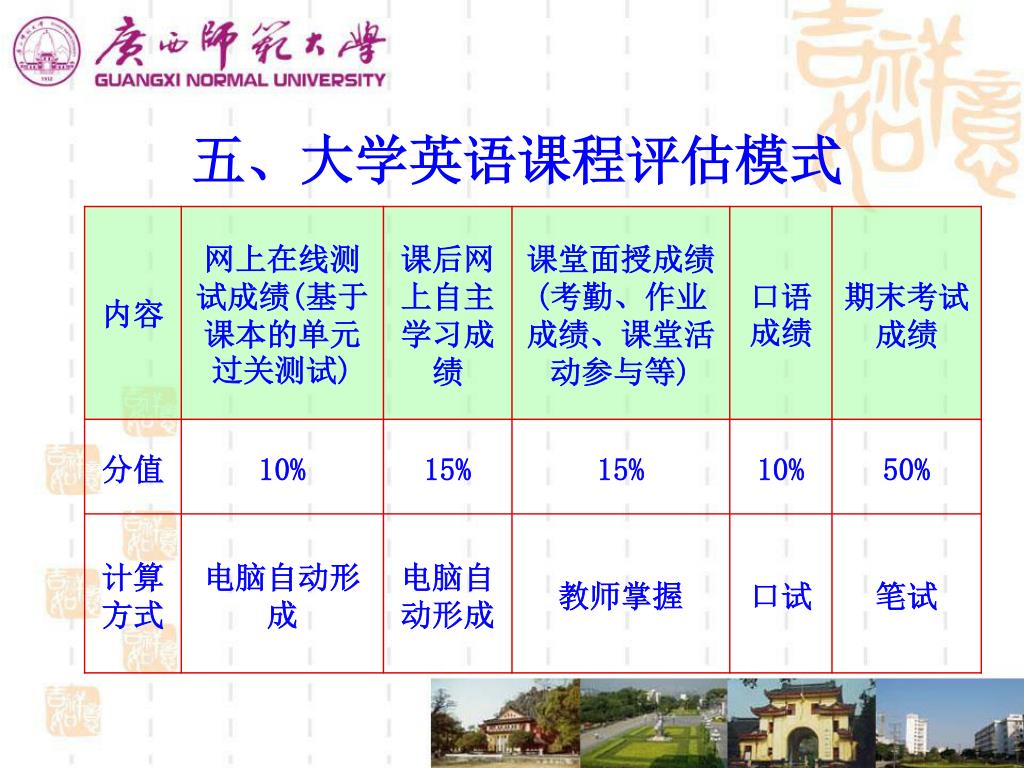 广西师范大学
GUANGXI NORMAL UNIVERSITY

五、大学英语课程评估模式

| 内容 | 网上在线测试成绩(基于课本的单元过关测试) | 课后网上自主学习成绩 | 课堂面授成绩(考勤、作业成绩、课堂活动参与等) | 口语成绩 | 期末考试成绩 |
|---|---|---|---|---|---|
| 分值 | 10% | 15% | 15% | 10% | 50% |
| 计算方式 | 电脑自动形成 | 电脑自动形成 | 教师掌握 | 口试 | 笔试 |